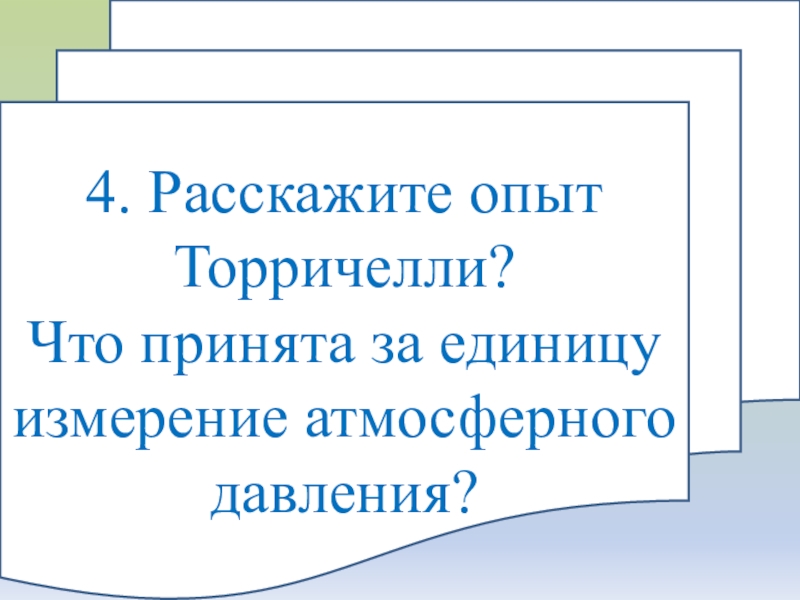 4. Расскажите опыт Торричелли?
Что принята за единицу измерение атмосферного давления?